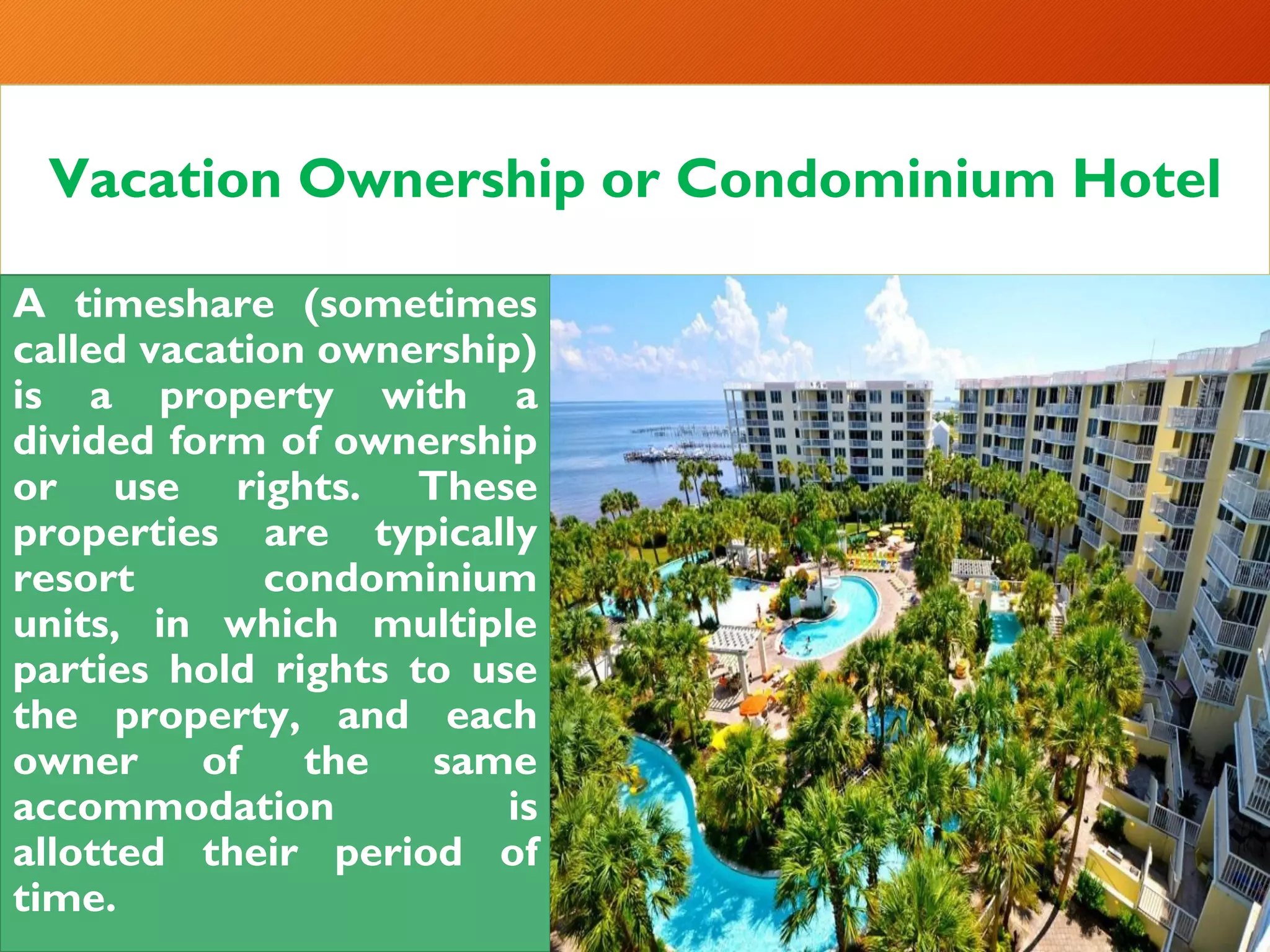 Vacation Ownership or Condominium Hotel

A timeshare (sometimes called vacation ownership) is a property with a divided form of ownership or use rights. These properties are typically resort condominium units, in which multiple parties hold rights to use the property, and each owner of the same accommodation is allotted their period of time.